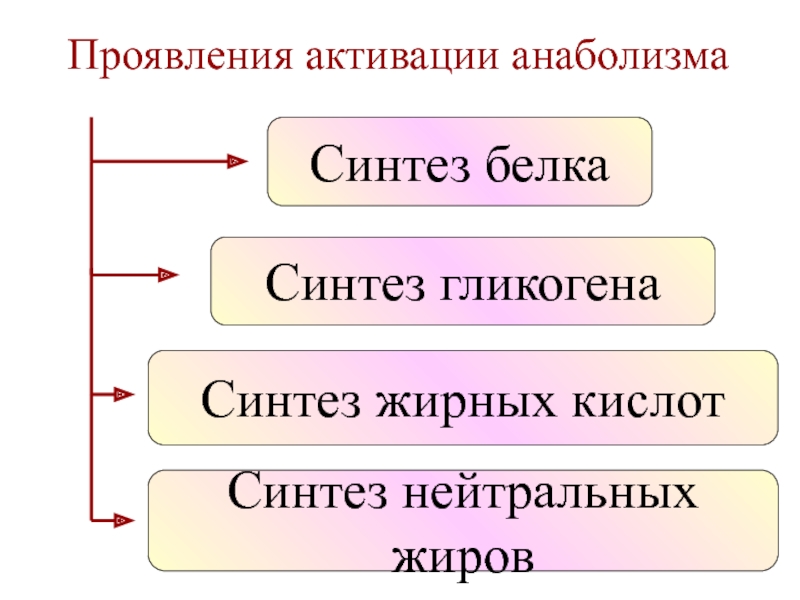 Проявления активации анаболизма

Синтез белка

Синтез гликогена

Синтез жирных кислот

Синтез нейтральных жиров